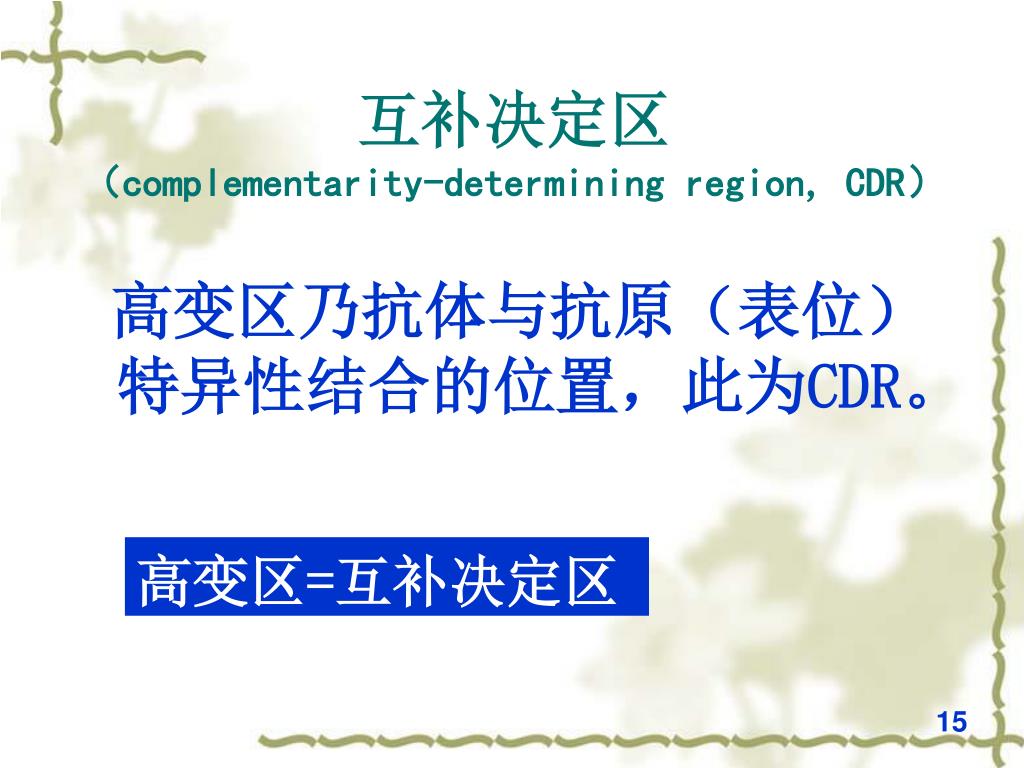 互补决定区
（complementarity-determining region, CDR）

高变区乃抗体与抗原（表位）特异性结合的位置，此为CDR。

高变区=互补决定区

15